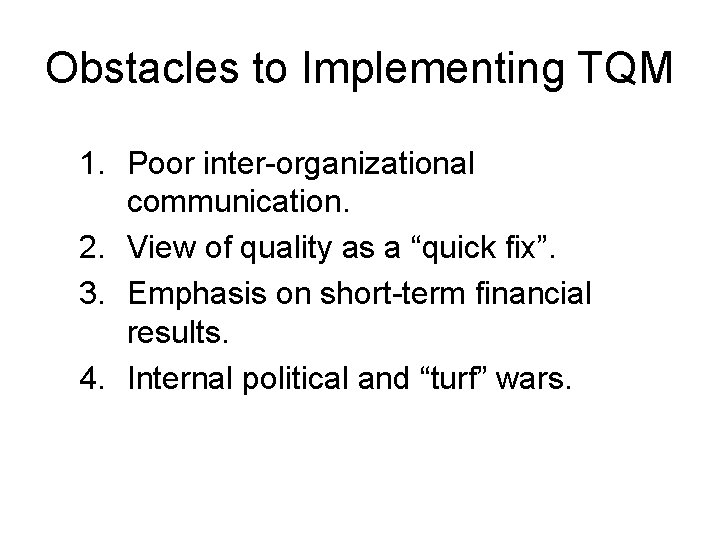 Obstacles to Implementing TQM

1. Poor inter-organizational communication.
2. View of quality as a “quick fix”.
3. Emphasis on short-term financial results.
4. Internal political and “turf” wars.